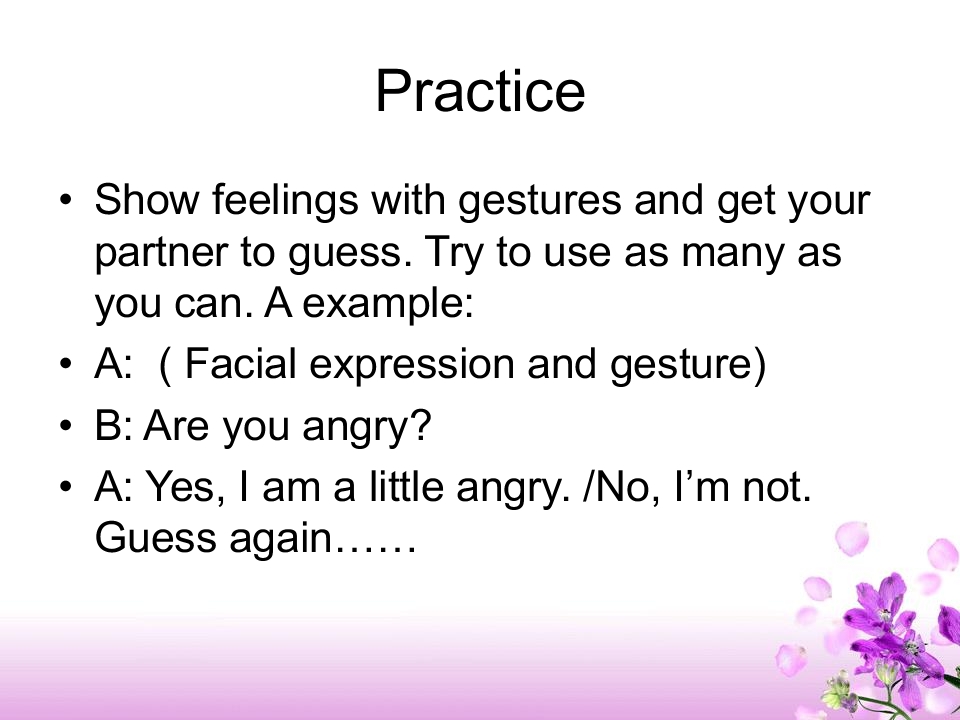 Practice

• Show feelings with gestures and get your partner to guess. Try to use as many as you can. A example:
• A: ( Facial expression and gesture)
• B: Are you angry?
• A: Yes, I am a little angry. /No, I'm not. Guess again……